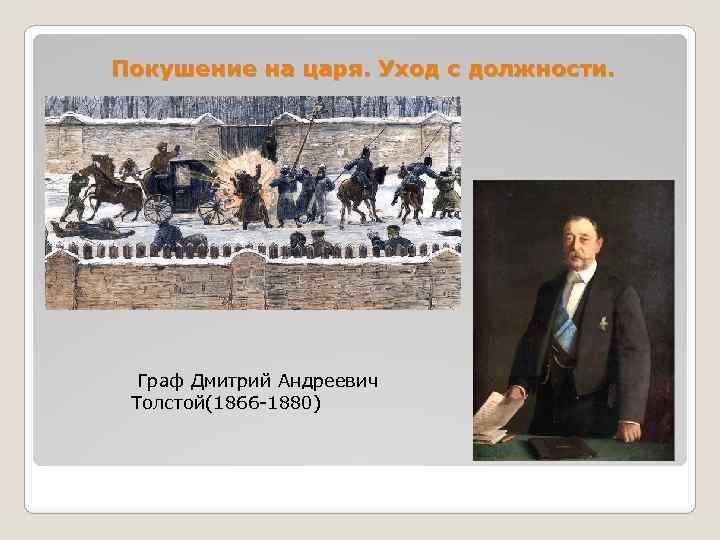 Покушение на царя. Уход с должности.

Граф Дмитрий Андреевич Толстой(1866-1880)